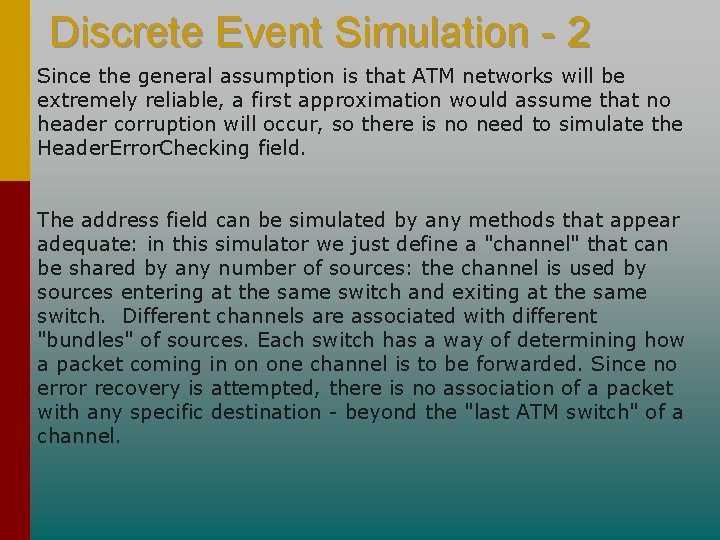 Discrete Event Simulation - 2

Since the general assumption is that ATM networks will be extremely reliable, a first approximation would assume that no header corruption will occur, so there is no need to simulate the HeaderErrorChecking field.

The address field can be simulated by any methods that appear adequate: in this simulator we just define a "channel" that can be shared by any number of sources: the channel is used by sources entering at the same switch and exiting at the same switch. Different channels are associated with different "bundles" of sources. Each switch has a way of determining how a packet coming in on one channel is to be forwarded. Since no error recovery is attempted, there is no association of a packet with any specific destination - beyond the "last ATM switch" of a channel.